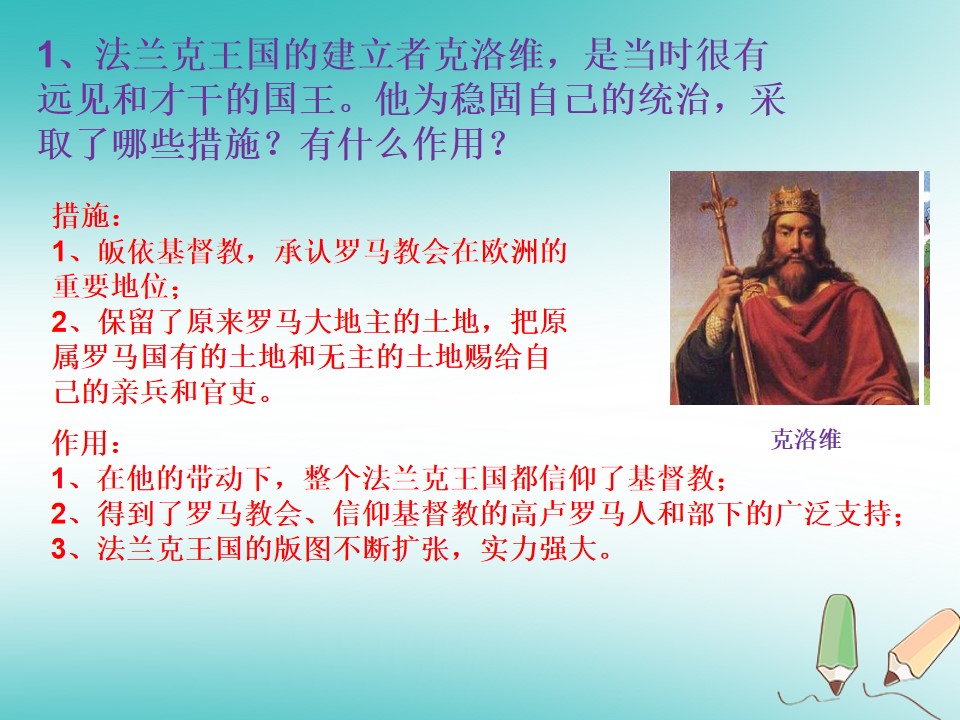 1、法兰克王国的建立者克洛维，是当时很有远见和才干的国王。他为稳固自己的统治，采取了哪些措施？有什么作用？

措施：
1、皈依基督教，承认罗马教会在欧洲的重要地位；
2、保留了原来罗马大地主的土地，把原属罗马国有的土地和无主的土地赐给自己的亲兵和官吏。

克洛维

作用：
1、在他的带动下，整个法兰克王国都信仰了基督教；
2、得到了罗马教会、信仰基督教的高卢罗马人和部下的广泛支持；
3、法兰克王国的版图不断扩张，实力强大。